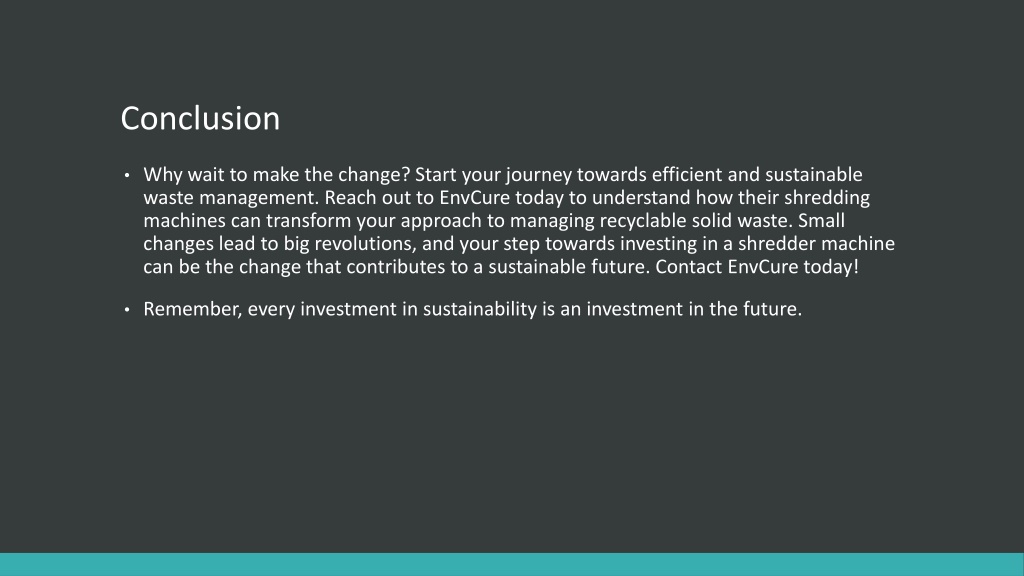 Conclusion

• Why wait to make the change? Start your journey towards efficient and sustainable waste management. Reach out to EnvCure today to understand how their shredding machines can transform your approach to managing recyclable solid waste. Small changes lead to big revolutions, and your step towards investing in a shredder machine can be the change that contributes to a sustainable future. Contact EnvCure today!

• Remember, every investment in sustainability is an investment in the future.